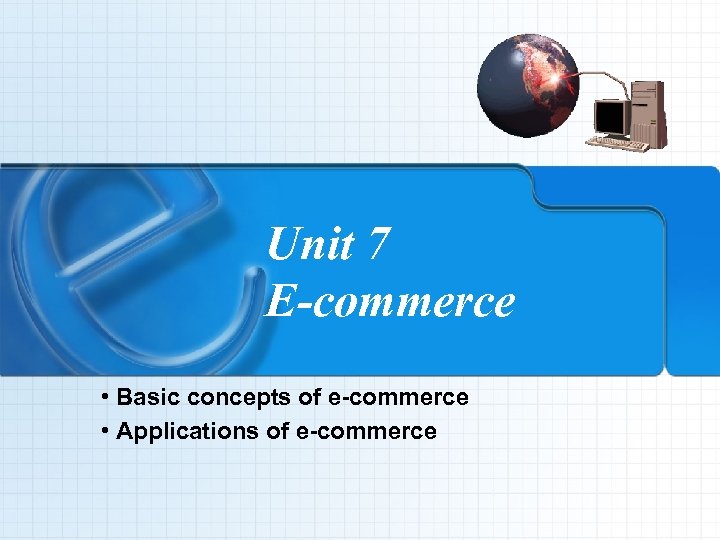 Unit 7
E-commerce

• Basic concepts of e-commerce
• Applications of e-commerce